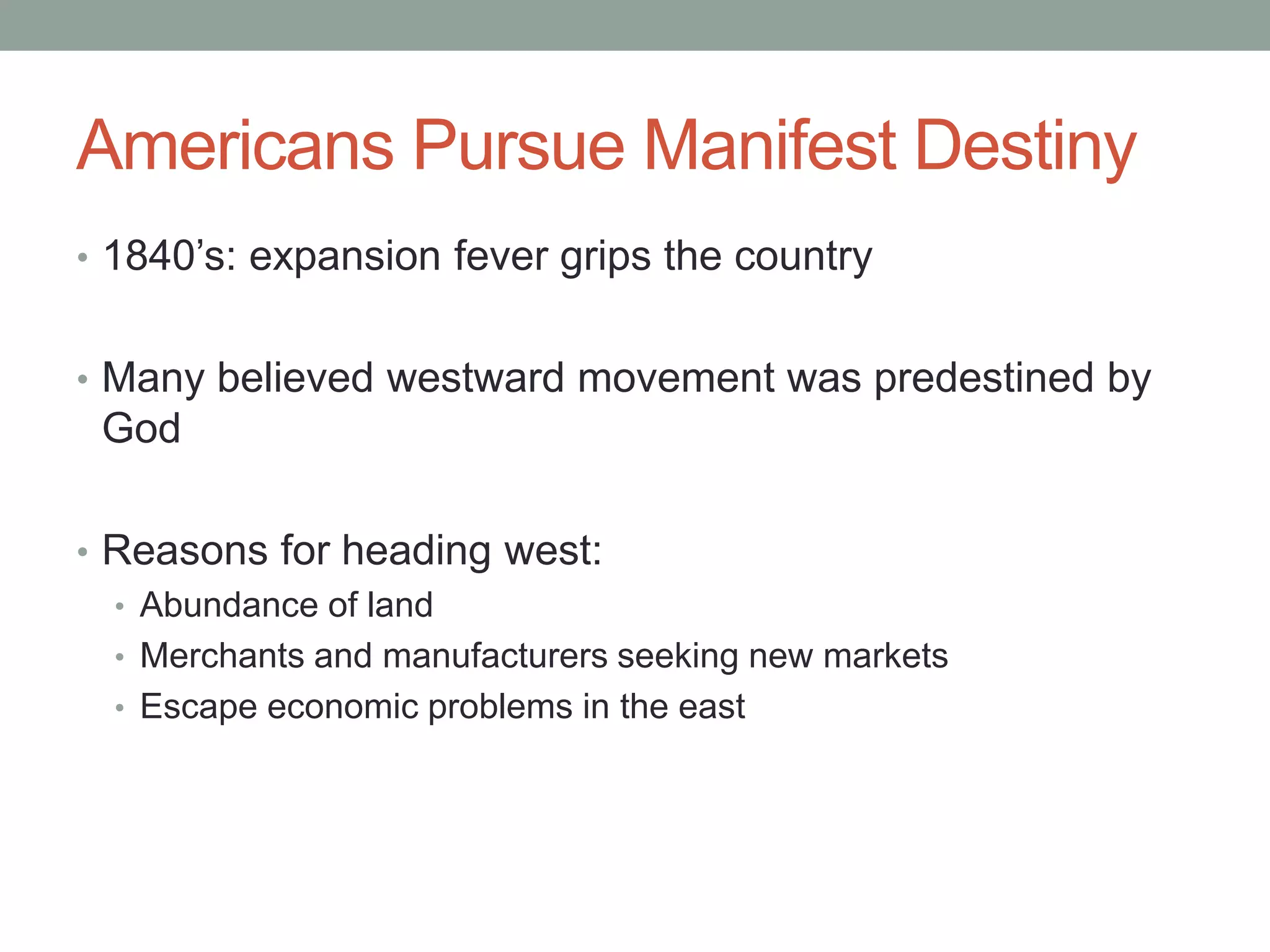 Americans Pursue Manifest Destiny

• 1840’s: expansion fever grips the country

• Many believed westward movement was predestined by God

• Reasons for heading west:
  • Abundance of land
  • Merchants and manufacturers seeking new markets
  • Escape economic problems in the east